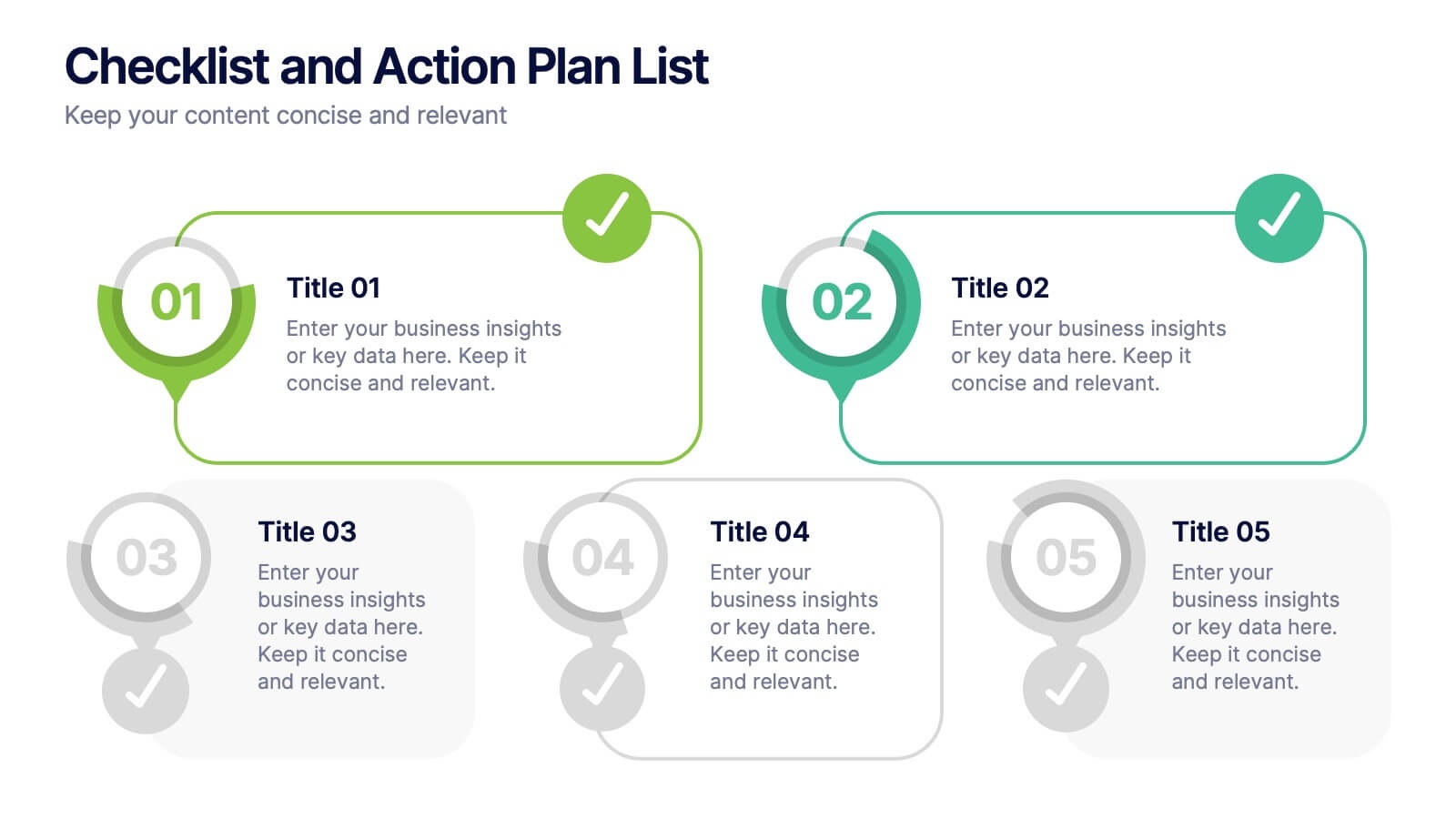 Checklist and Action Plan List
Keep your content concise and relevant

01
Title 01
Enter your business insights or key data here. Keep it concise and relevant.

02
Title 02
Enter your business insights or key data here. Keep it concise and relevant.

03
Title 03
Enter your business insights or key data here. Keep it concise and relevant.

04
Title 04
Enter your business insights or key data here. Keep it concise and relevant.

05
Title 05
Enter your business insights or key data here. Keep it concise and relevant.